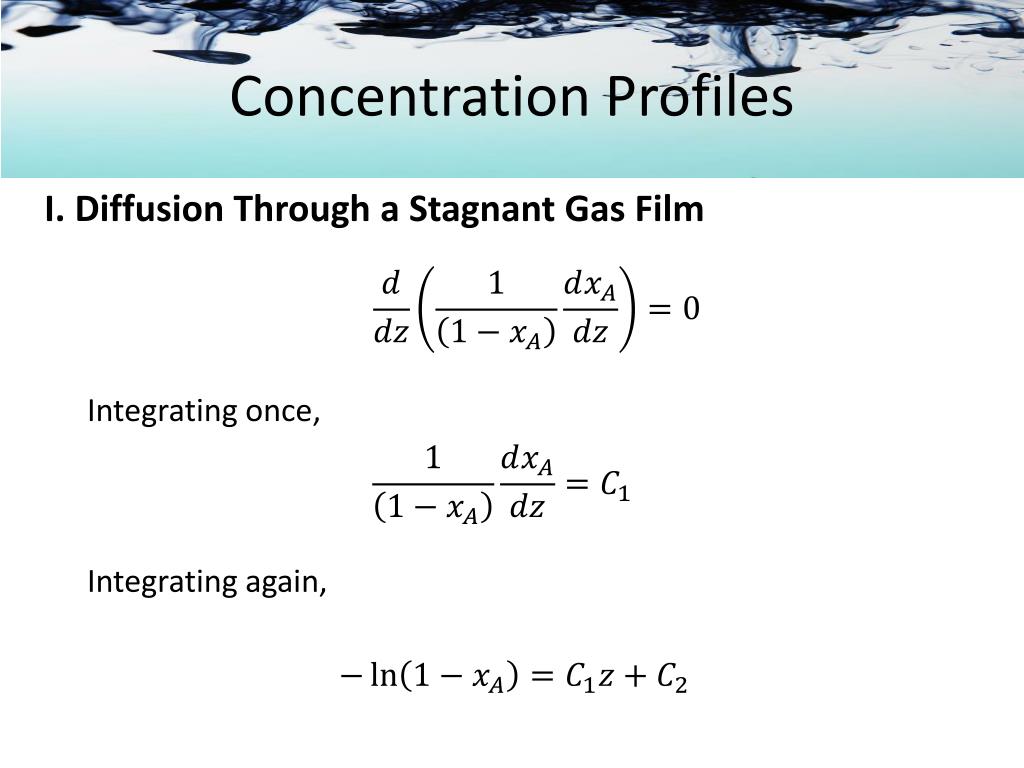 Concentration Profiles

I. Diffusion Through a Stagnant Gas Film

$\frac{d}{dz}\left(\frac{1}{(1-x_A)}\frac{dx_A}{dz}\right)=0$

Integrating once,

$\frac{1}{(1-x_A)}\frac{dx_A}{dz}=C_1$

Integrating again,

$-\ln(1-x_A)=C_1z+C_2$